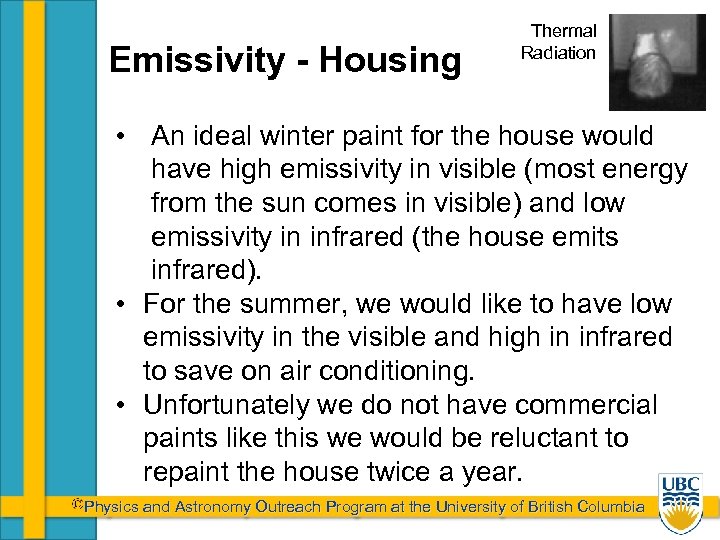 Emissivity - Housing

Thermal Radiation

• An ideal winter paint for the house would have high emissivity in visible (most energy from the sun comes in visible) and low emissivity in infrared (the house emits infrared).
• For the summer, we would like to have low emissivity in the visible and high in infrared to save on air conditioning.
• Unfortunately we do not have commercial paints like this we would be reluctant to repaint the house twice a year.

©Physics and Astronomy Outreach Program at the University of British Columbia

UBC